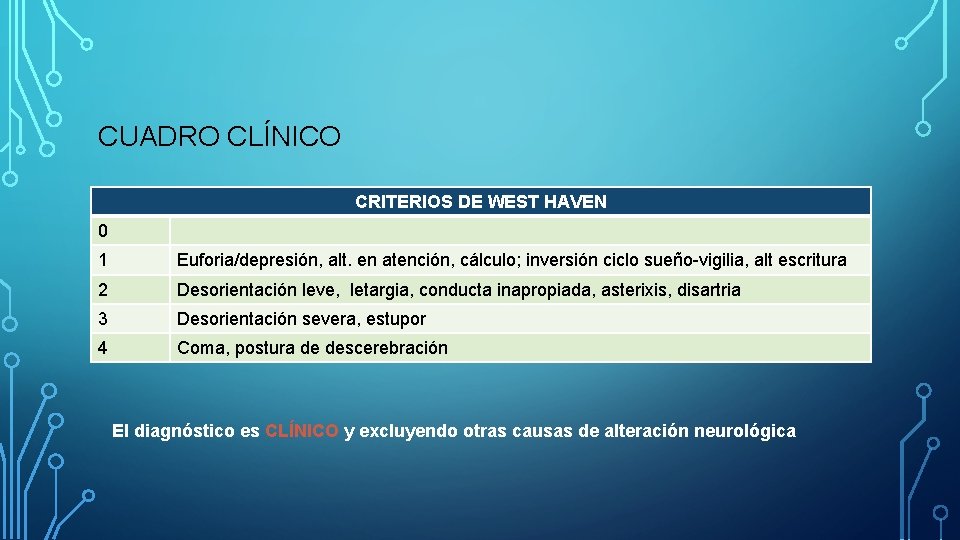 CUADRO CLÍNICO

| CRITERIOS DE WEST HAVEN | |
|---|---|
| 0 | |
| 1 | Euforia/depresión, alt. en atención, cálculo; inversión ciclo sueño-vigilia, alt escritura |
| 2 | Desorientación leve, letargia, conducta inapropiada, asterixis, disartria |
| 3 | Desorientación severa, estupor |
| 4 | Coma, postura de descerebración |

El diagnóstico es CLÍNICO y excluyendo otras causas de alteración neurológica